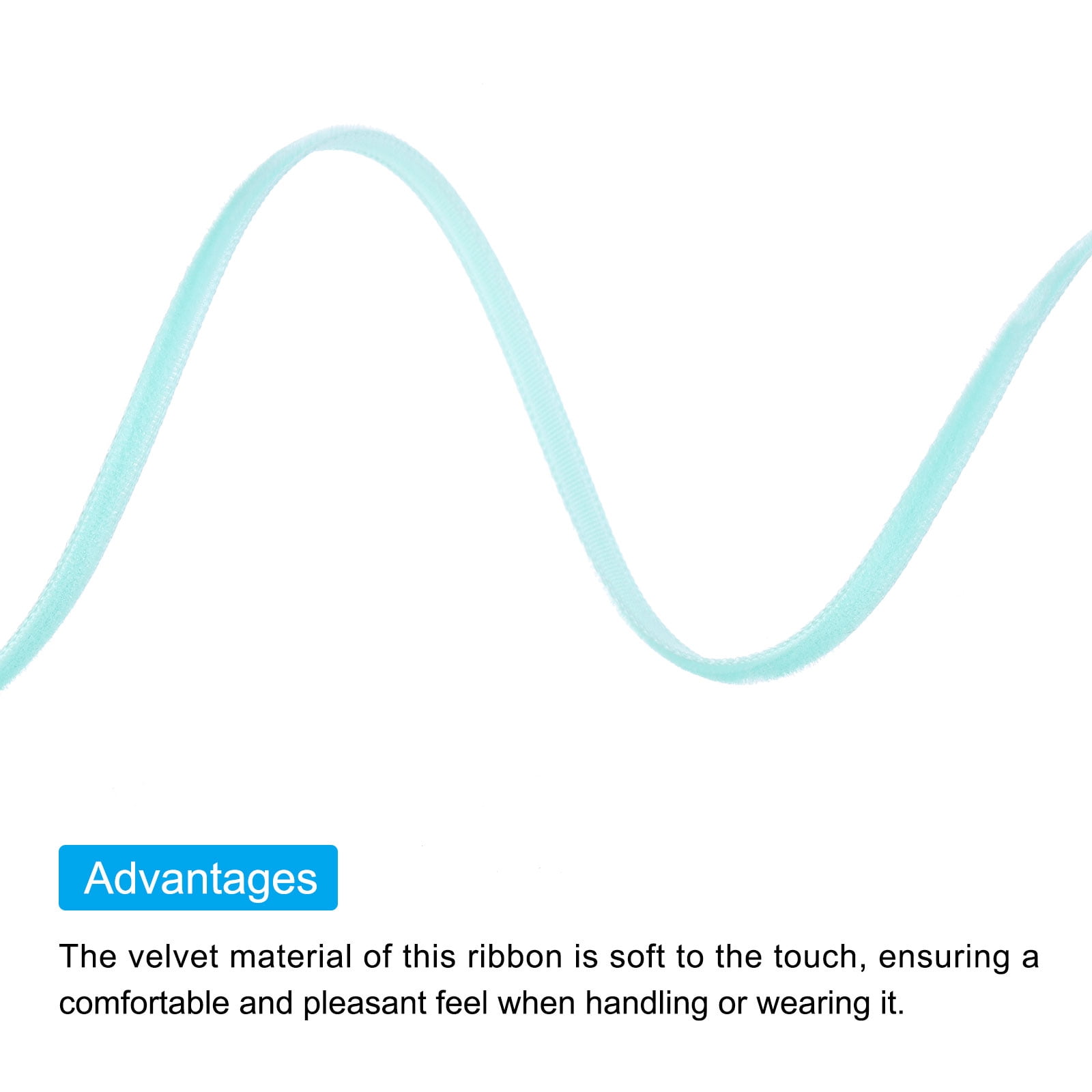 Advantages

The velvet material of this ribbon is soft to the touch, ensuring a comfortable and pleasant feel when handling or wearing it.